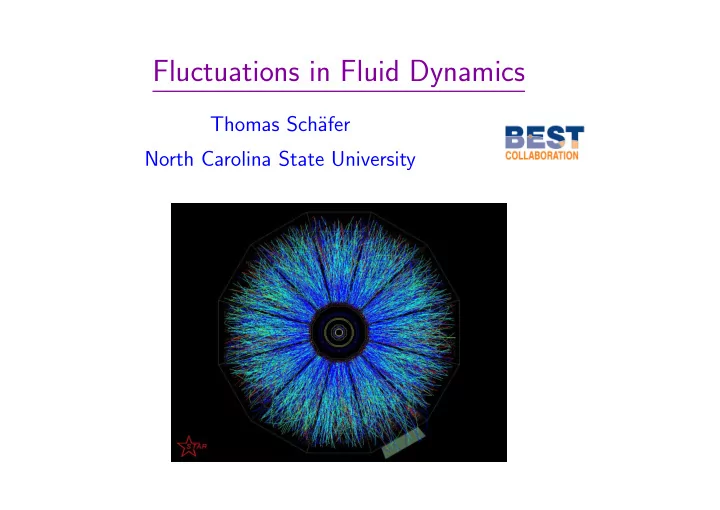 Fluctuations in Fluid Dynamics

Thomas Schäfer

North Carolina State University

BEST
COLLABORATION

STAR